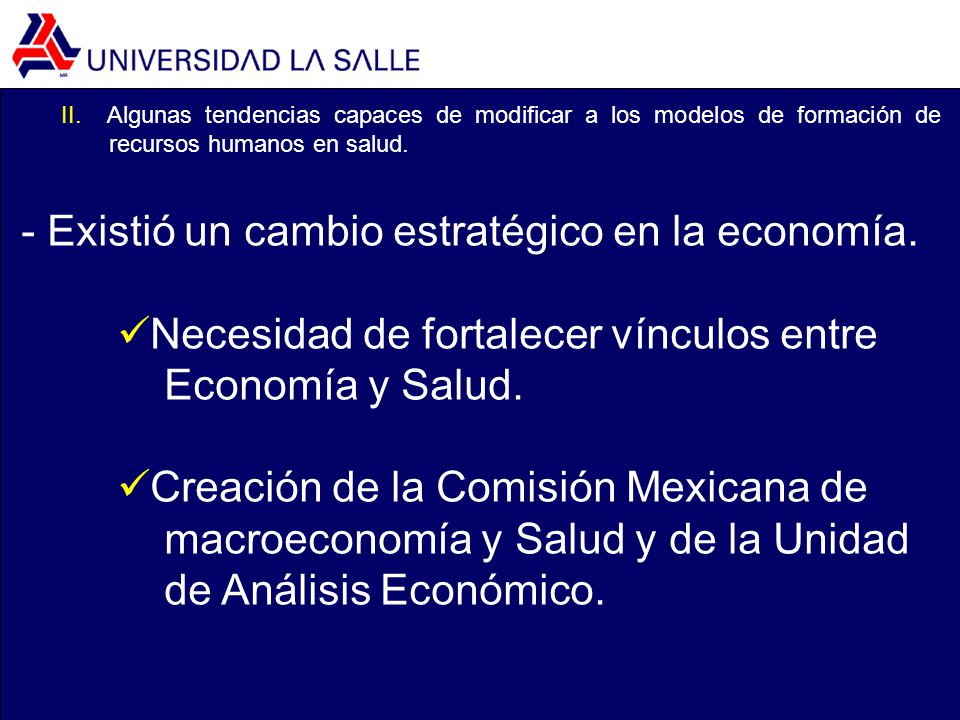 MR UNIVERSIDAD LA SALLE

II. Algunas tendencias capaces de modificar a los modelos de formación de recursos humanos en salud.

- Existió un cambio estratégico en la economía.

✓Necesidad de fortalecer vínculos entre Economía y Salud.

✓Creación de la Comisión Mexicana de macroeconomía y Salud y de la Unidad de Análisis Económico.